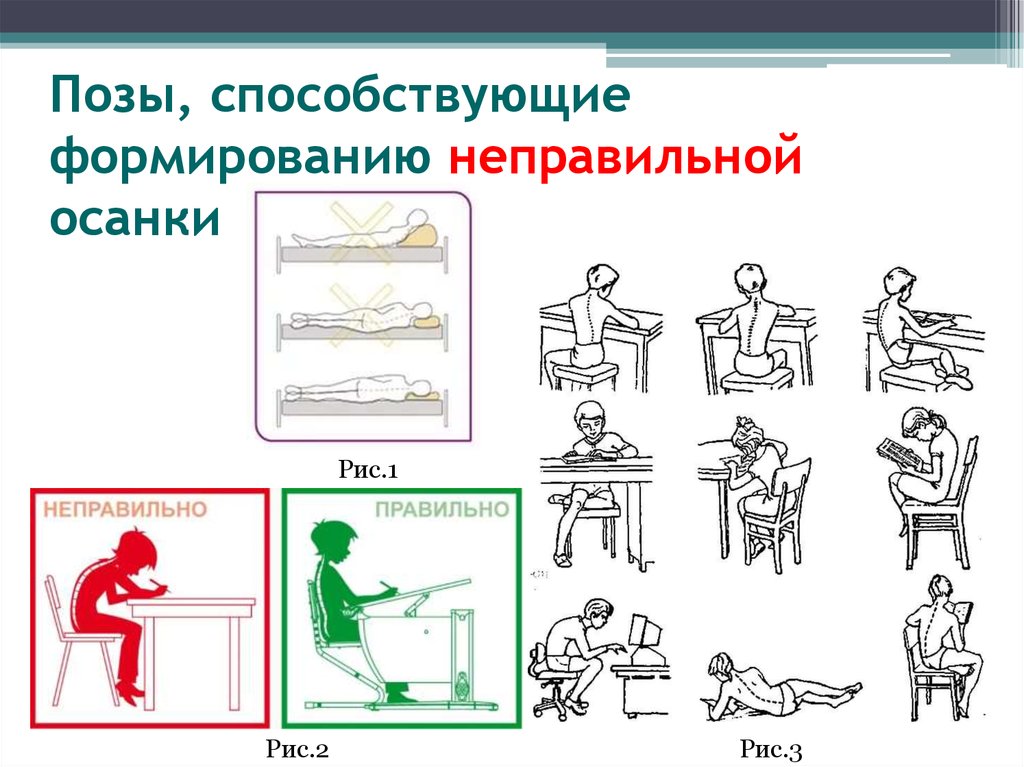 Позы, способствующие формированию неправильной осанки

Рис.1

НЕПРАВИЛЬНО

ПРАВИЛЬНО

Рис.2

Рис.3